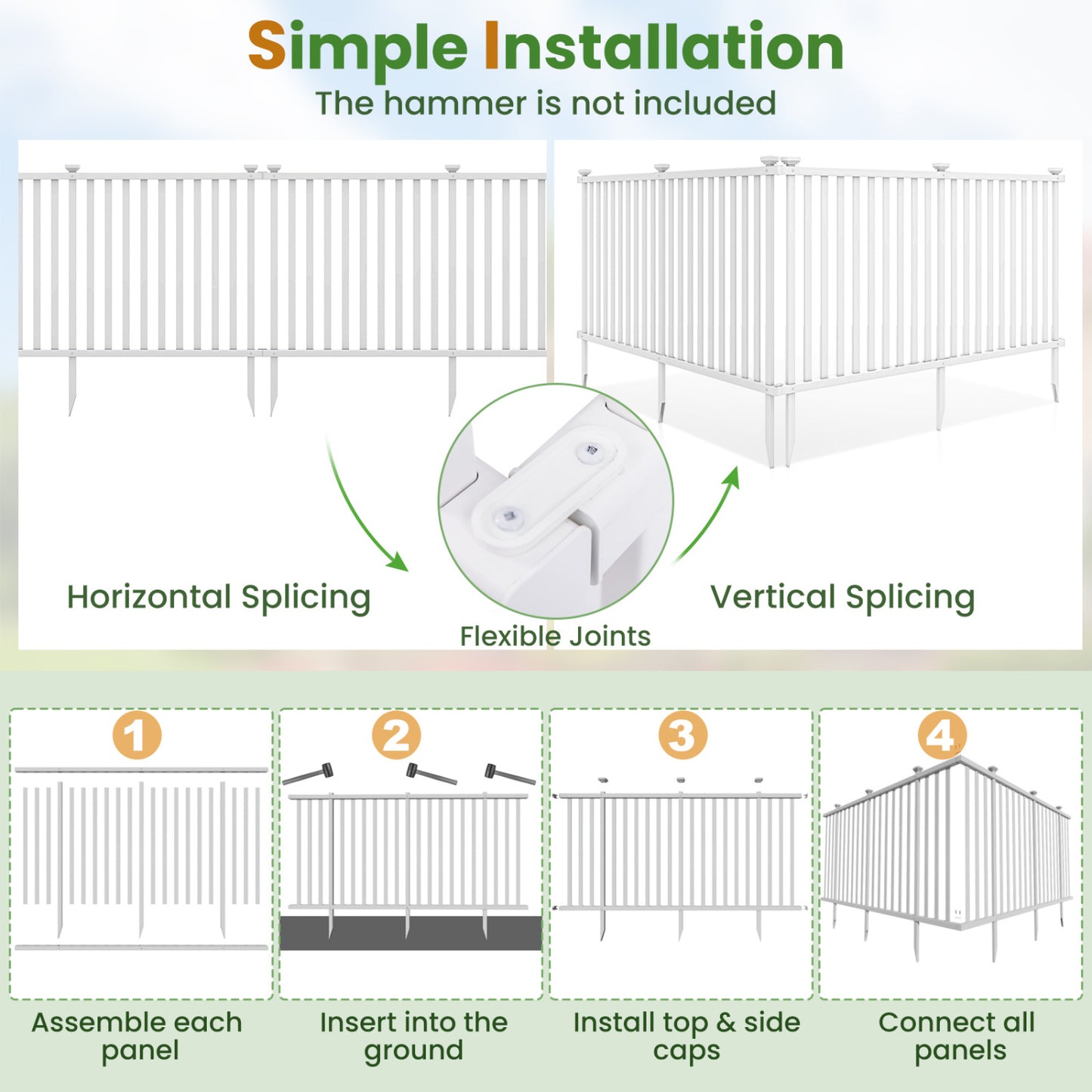 Simple Installation
The hammer is not included

Horizontal Splicing

Flexible Joints

Vertical Splicing

1
Assemble each panel

2
Insert into the ground

3
Install top & side caps

4
Connect all panels